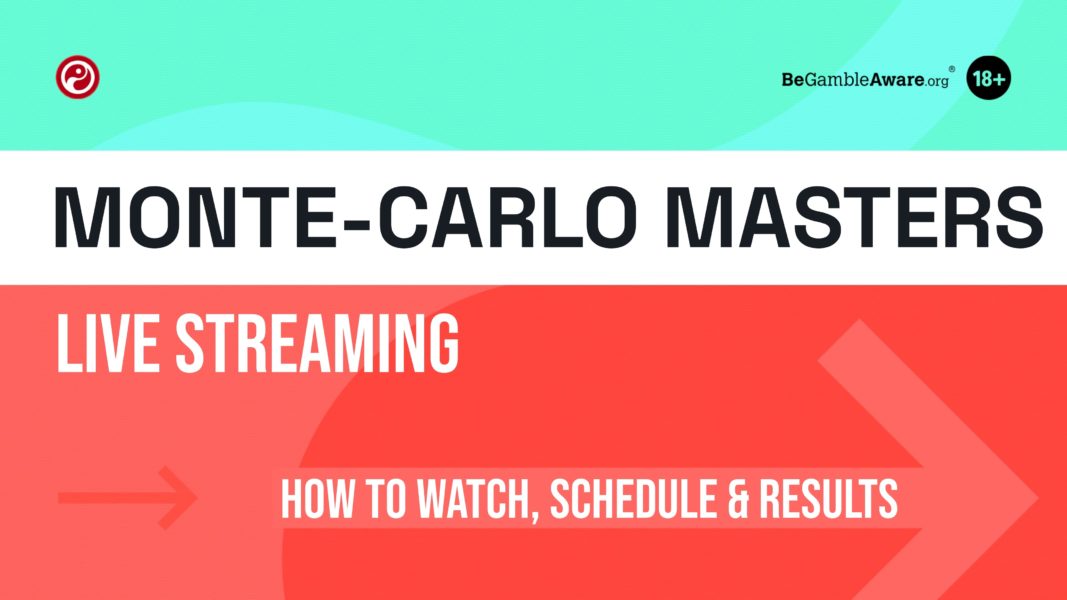 BeGambleAware.org®

18+

MONTE-CARLO MASTERS

LIVE STREAMING

HOW TO WATCH, SCHEDULE & RESULTS